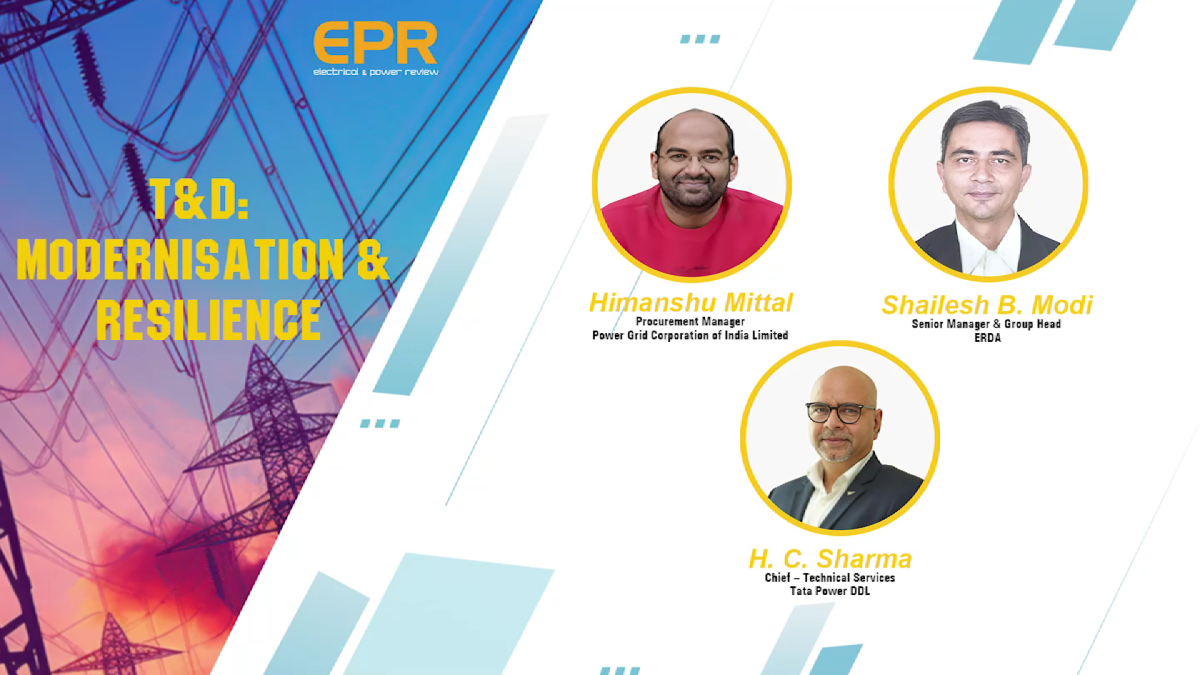 EPR
electrical & power review

T&D:
MODERNISATION &
RESILIENCE

Himanshu Mittal
Procurement Manager
Power Grid Corporation of India Limited

Shailesh B. Modi
Senior Manager & Group Head
ERDA

H. C. Sharma
Chief – Technical Services
Tata Power DDL